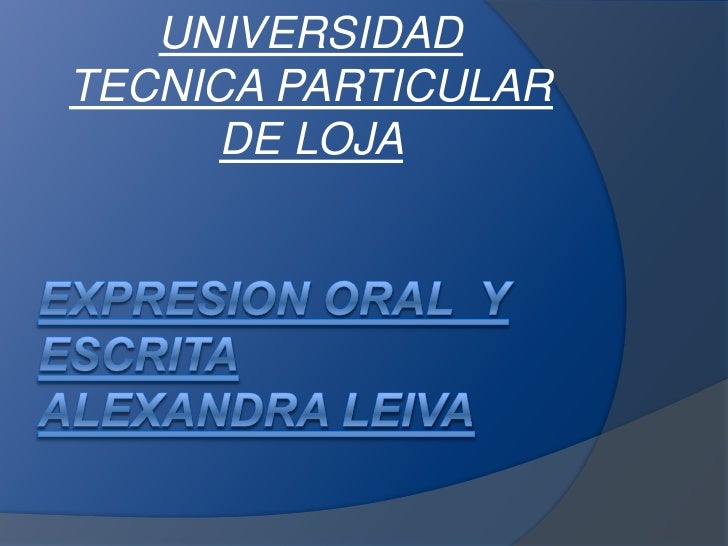 UNIVERSIDAD TECNICA PARTICULAR DE LOJA

EXPRESION ORAL Y ESCRITA
ALEXANDRA LEIVA